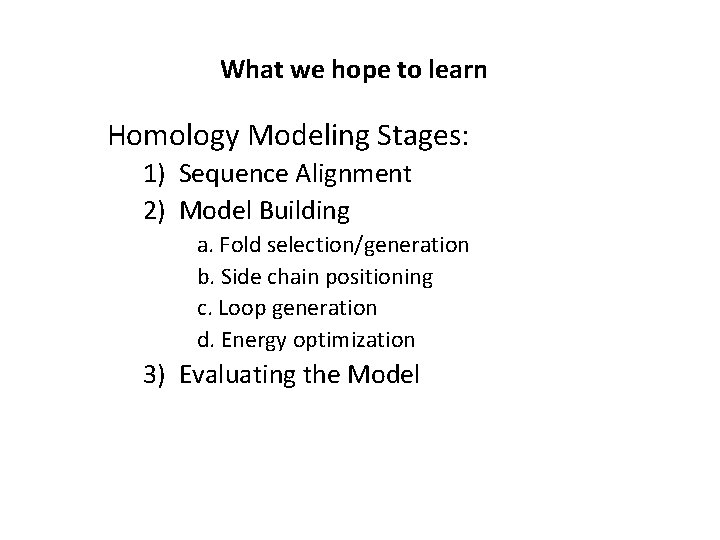 What we hope to learn

Homology Modeling Stages:
1) Sequence Alignment
2) Model Building
a. Fold selection/generation
b. Side chain positioning
c. Loop generation
d. Energy optimization
3) Evaluating the Model